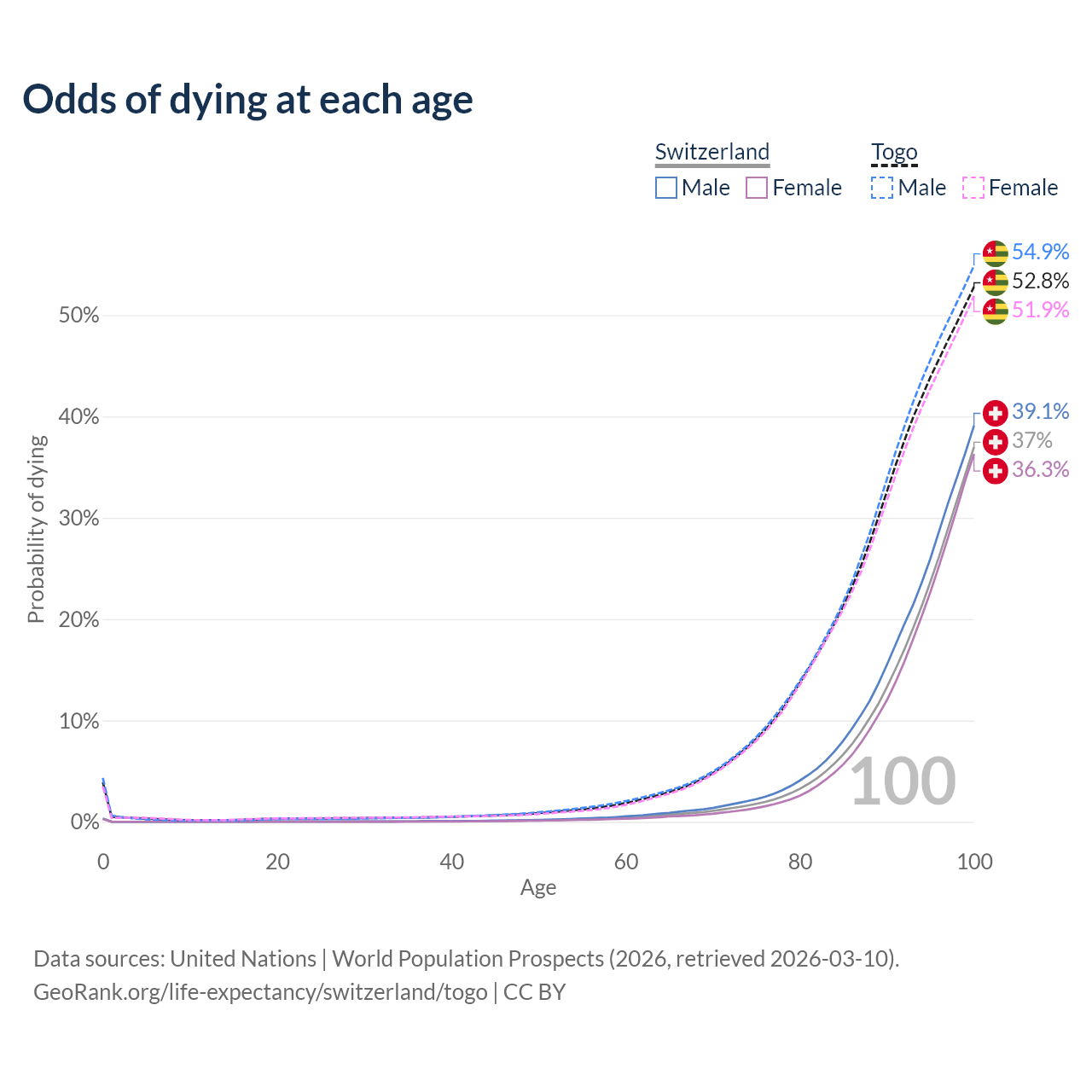 Odds of dying at each age

Switzerland
Male Female

Togo
Male Female

54.9%
52.8%
51.9%
39.1%
37%
36.3%

Probability of dying

50%
40%
30%
20%
10%
0%

100

0 20 40 60 80 100
Age

Data sources: United Nations | World Population Prospects (2026, retrieved 2026-03-10).
GeoRank.org/life-expectancy/switzerland/togo | CC BY